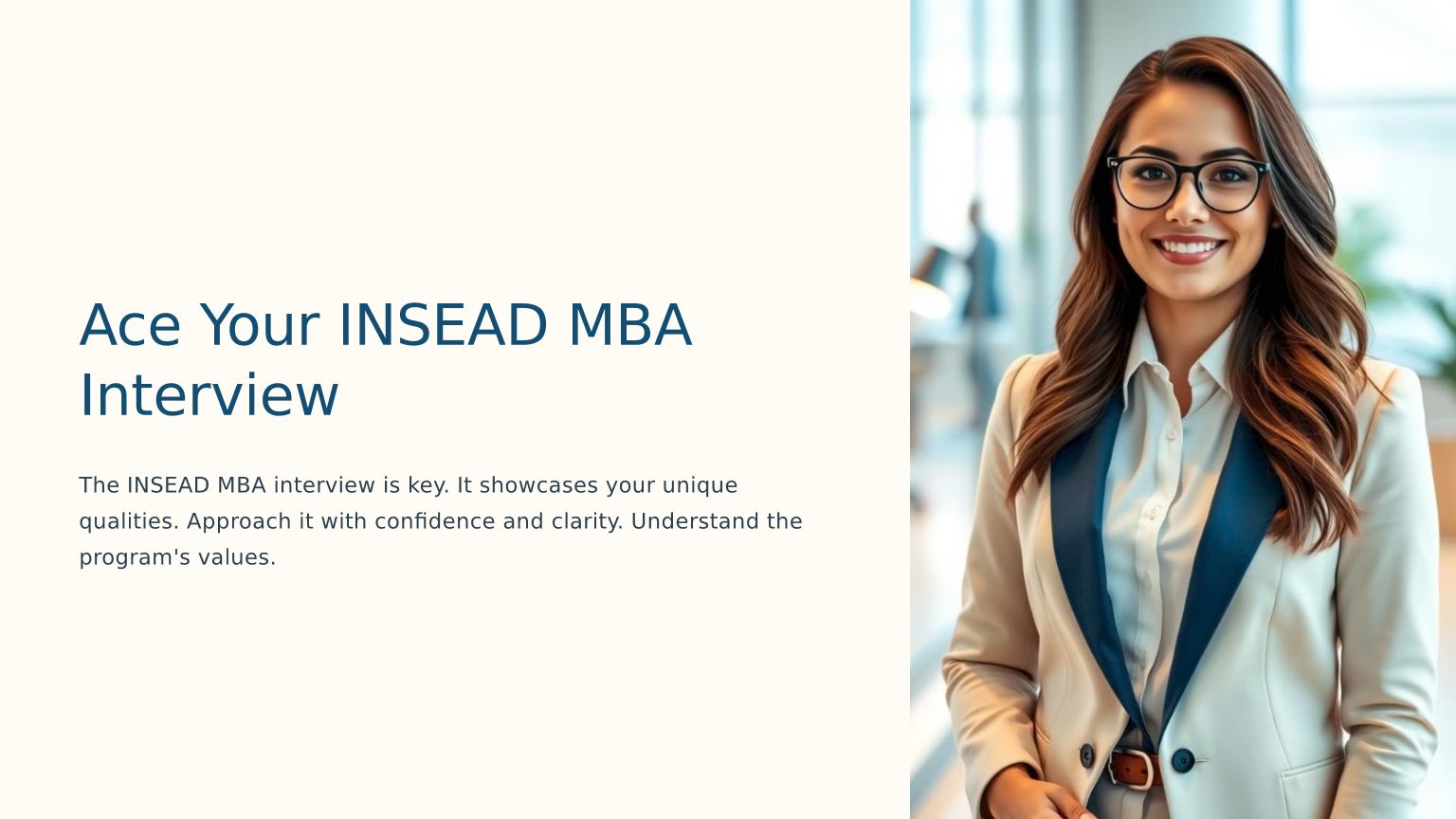 Ace Your INSEAD MBA Interview

The INSEAD MBA interview is key. It showcases your unique qualities. Approach it with confidence and clarity. Understand the program's values.